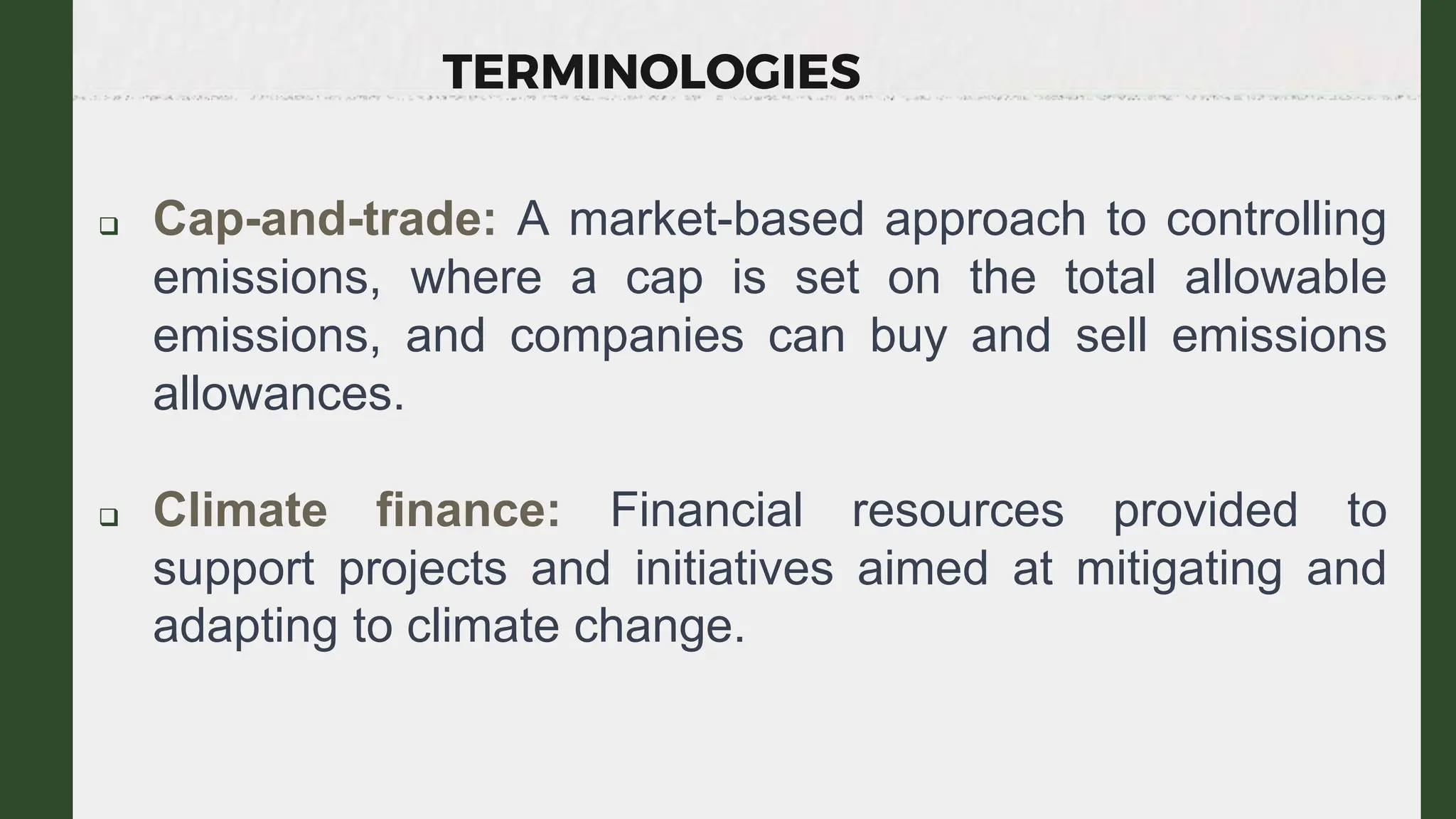 TERMINOLOGIES

❑ Cap-and-trade: A market-based approach to controlling emissions, where a cap is set on the total allowable emissions, and companies can buy and sell emissions allowances.

❑ Climate finance: Financial resources provided to support projects and initiatives aimed at mitigating and adapting to climate change.